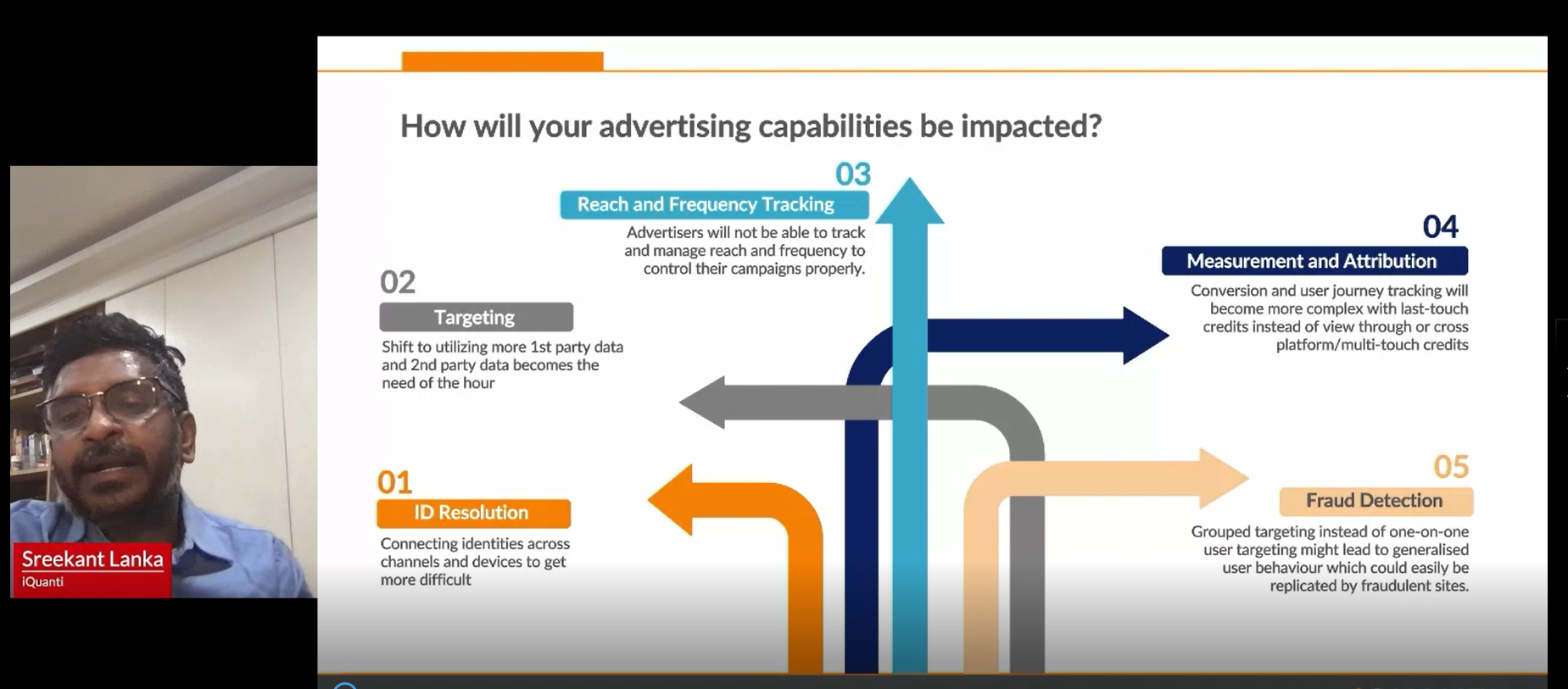 How will your advertising capabilities be impacted?

03
Reach and Frequency Tracking
Advertisers will not be able to track and manage reach and frequency to control their campaigns properly.

04
Measurement and Attribution
Conversion and user journey tracking will become more complex with last-touch credits instead of view through or cross platform/multi-touch credits

02
Targeting
Shift to utilizing more 1st party data and 2nd party data becomes the need of the hour

01
ID Resolution
Connecting identities across channels and devices to get more difficult

05
Fraud Detection
Grouped targeting instead of one-on-one user targeting might lead to generalised user behaviour which could easily be replicated by fraudulent sites.

Sreekant Lanka
iQuanti